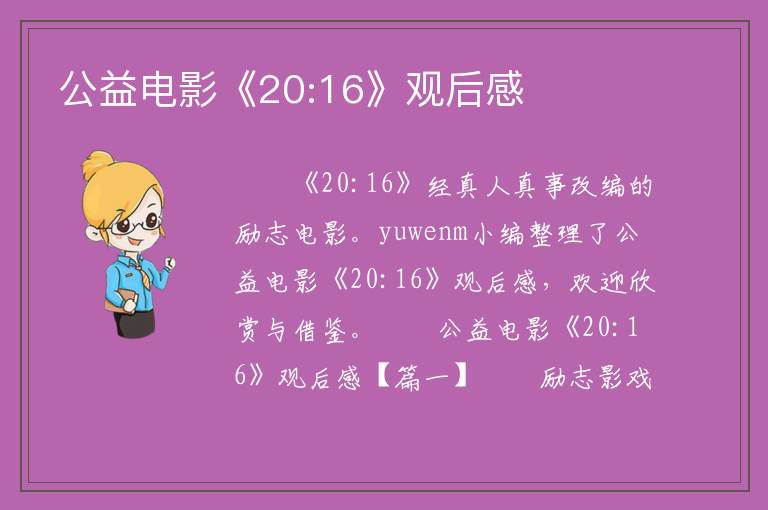 公益电影《20:16》观后感

《20:16》经真人真事改编的励志电影。yuwenm小编整理了公益电影《20:16》观后感，欢迎欣赏与借鉴。 公益电影《20:16》观后感【篇一】 励志影戏